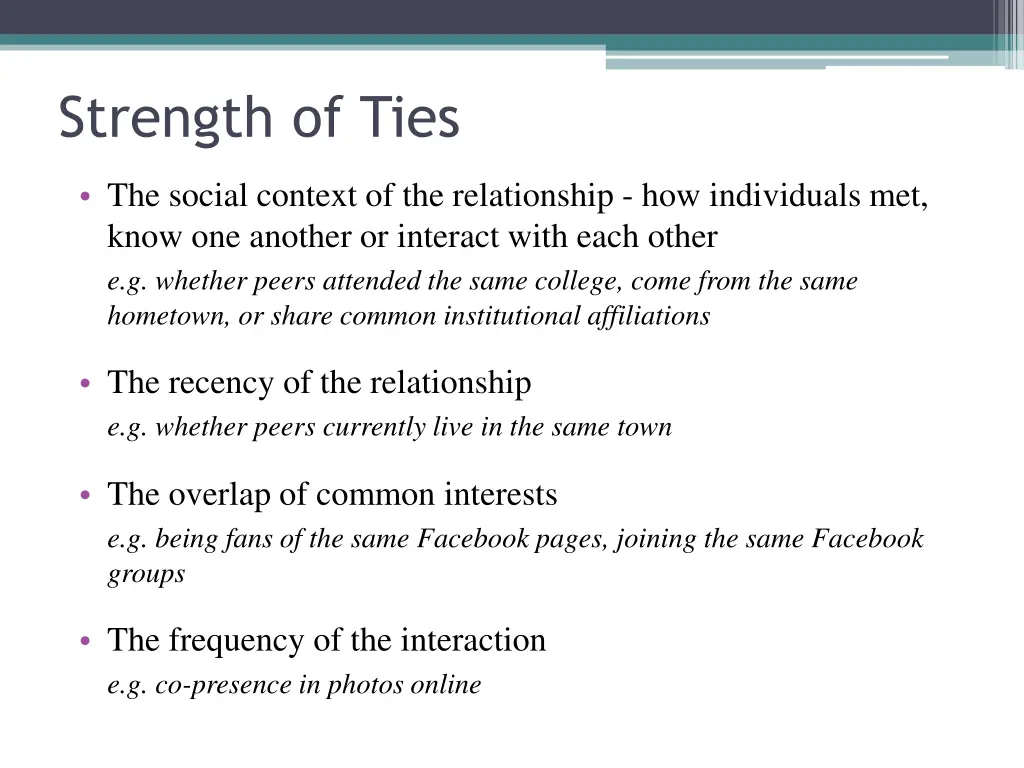 Strength of Ties

• The social context of the relationship - how individuals met, know one another or interact with each other

e.g. whether peers attended the same college, come from the same hometown, or share common institutional affiliations

• The recency of the relationship

e.g. whether peers currently live in the same town

• The overlap of common interests

e.g. being fans of the same Facebook pages, joining the same Facebook groups

• The frequency of the interaction

e.g. co-presence in photos online